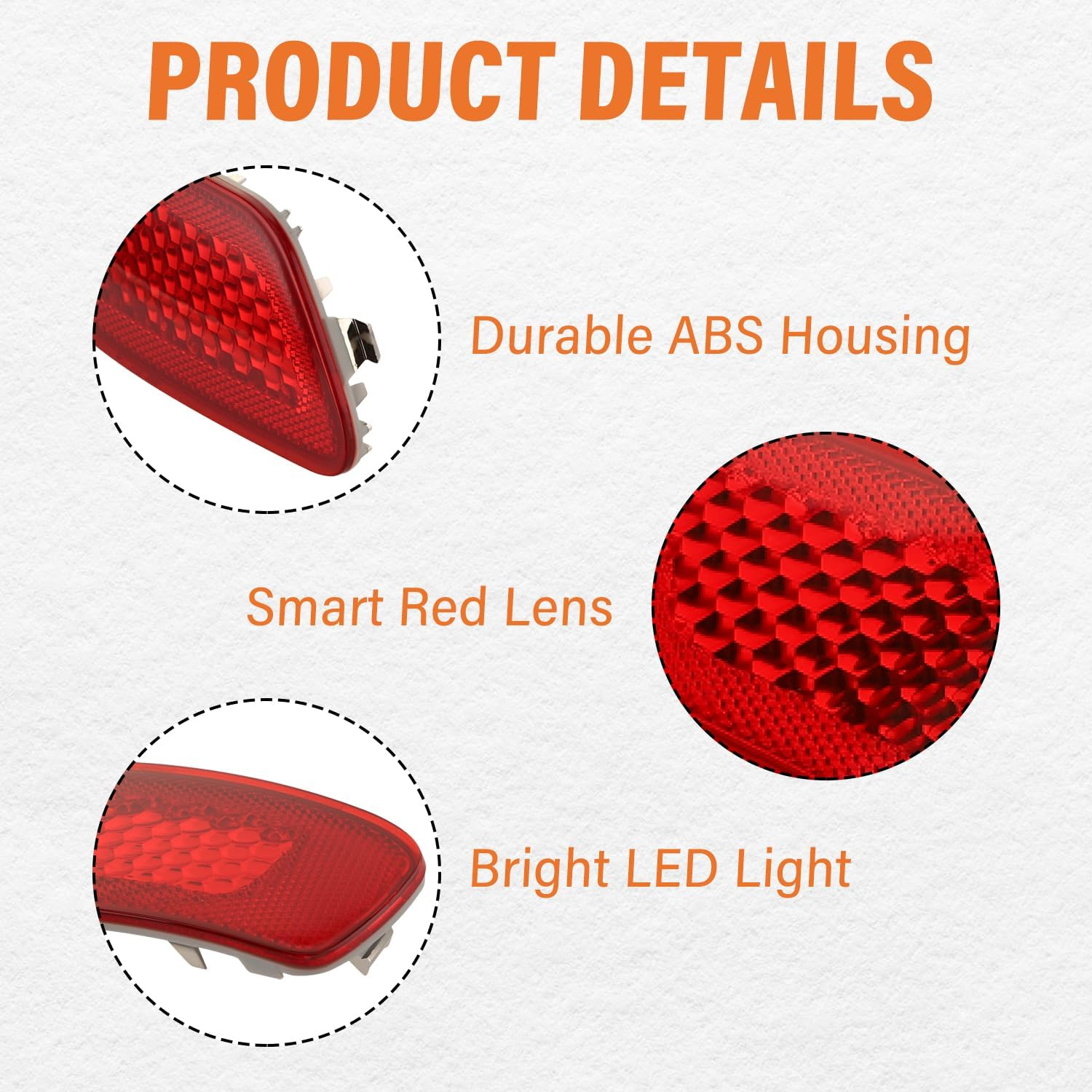 PRODUCT DETAILS

Durable ABS Housing

Smart Red Lens

Bright LED Light